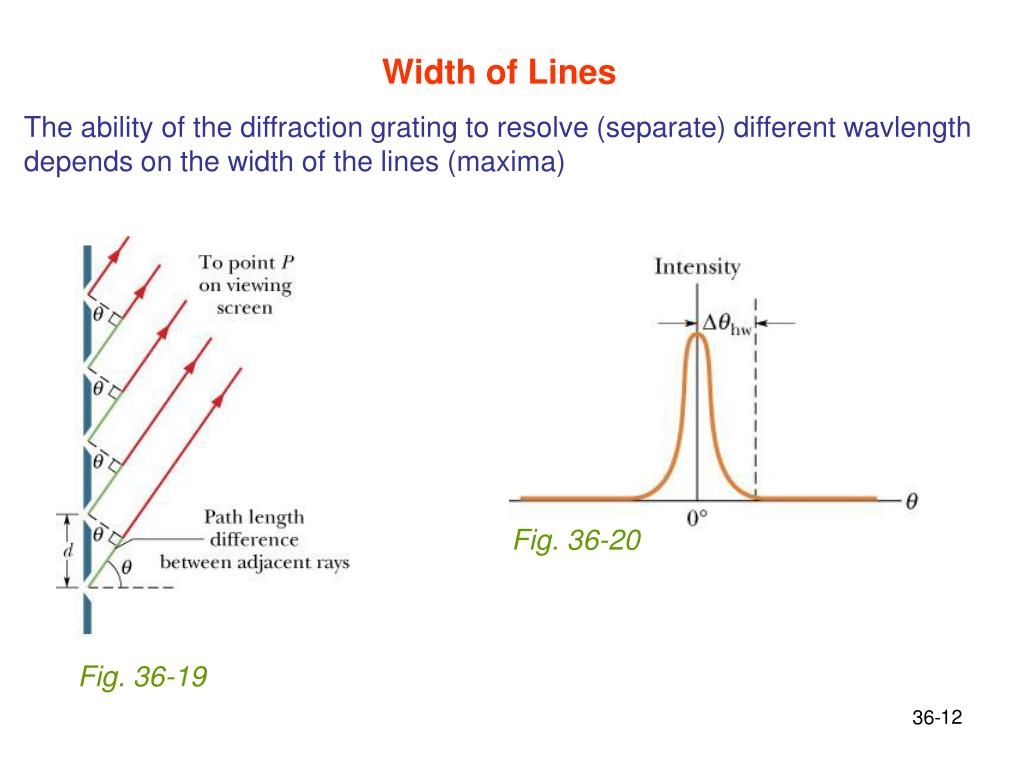 Width of Lines

The ability of the diffraction grating to resolve (separate) different wavlength depends on the width of the lines (maxima)

To point $P$ on viewing screen

$\theta$

$\theta$

$\theta$

$\theta$

$d$

$\theta$

Path length difference between adjacent rays

Fig. 36-19

Intensity

$\Delta\theta_{hw}$

$0°$

$\theta$

Fig. 36-20

36-12